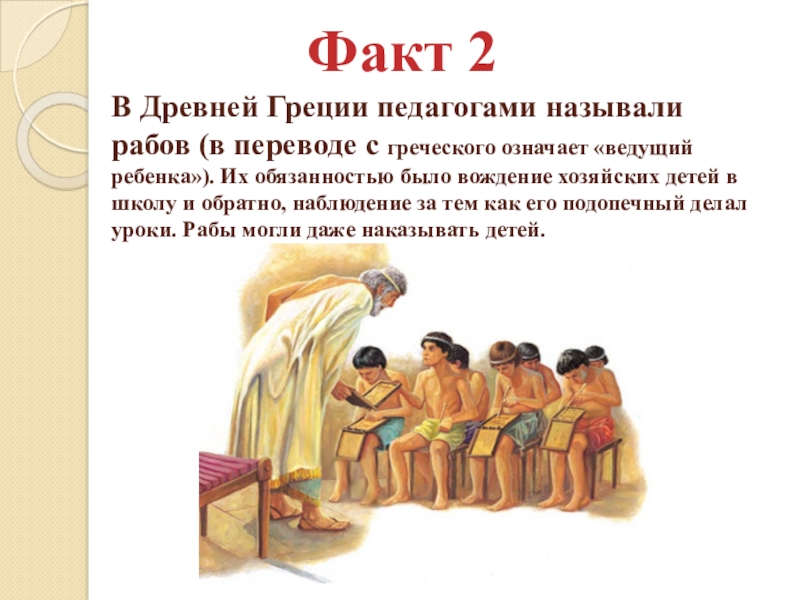 Факт 2

В Древней Греции педагогами называли рабов (в переводе с греческого означает «ведущий ребенка»). Их обязанностью было вождение хозяйских детей в школу и обратно, наблюдение за тем как его подопечный делал уроки. Рабы могли даже наказывать детей.